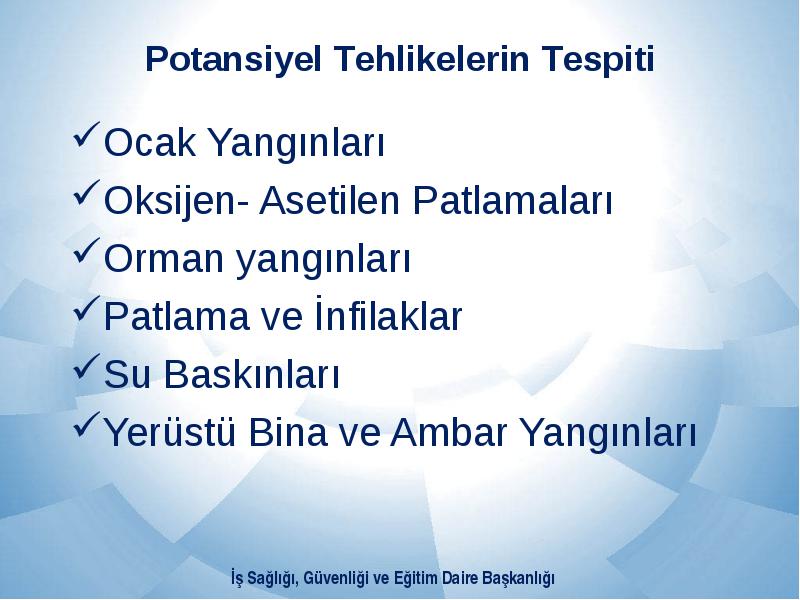 Potansiyel Tehlikelerin Tespiti

✓Ocak Yangınları
✓Oksijen- Asetilen Patlamaları
✓Orman yangınları
✓Patlama ve İnfilaklar
✓Su Baskınları
✓Yerüstü Bina ve Ambar Yangınları

İş Sağlığı, Güvenliği ve Eğitim Daire Başkanlığı